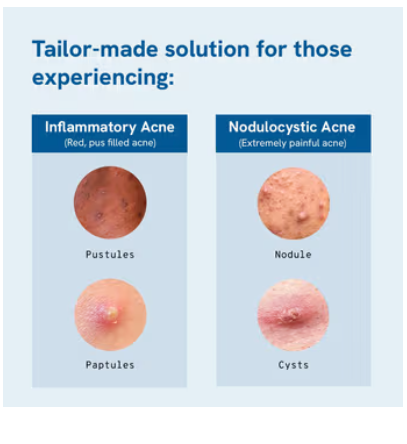 Tailor-made solution for those experiencing:

Inflammatory Acne
(Red, pus filled acne)

Pustules

Paptules

Nodulocystic Acne
(Extremely painful acne)

Nodule

Cysts